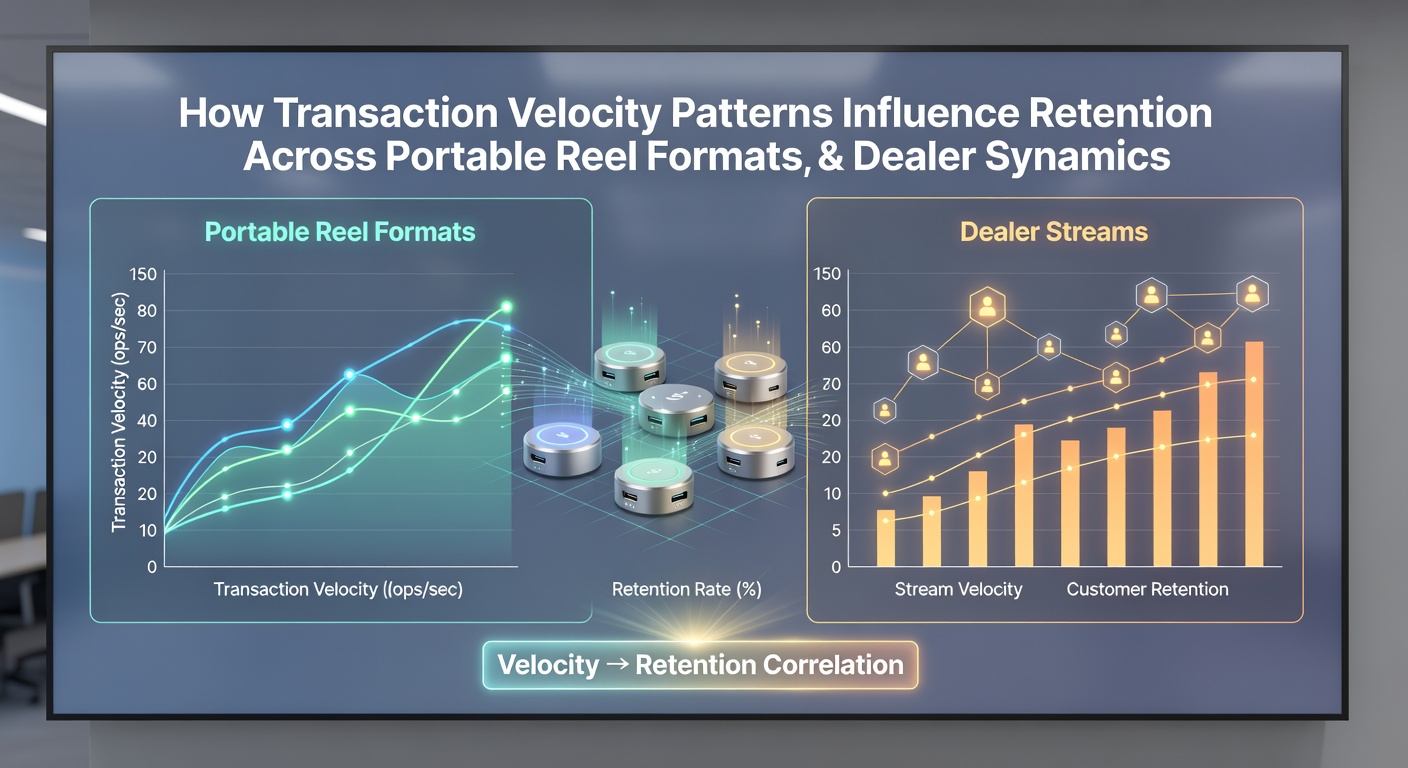 How Transaction Velocity Patterns Influence Retention Across Portable Reel Formats, & Dealer Synamics

Portable Reel Formats

Transaction Velocity (ops/sec)

150
80
70
60
40
20
20
10
0

Transaction Velocity ((ops/sec)

Retention Rate (%)

Dealer Streams

150
60
60
20
20
20
10
5
0

Stream Velocity

Customer Retention

Velocity → Retention Correlation